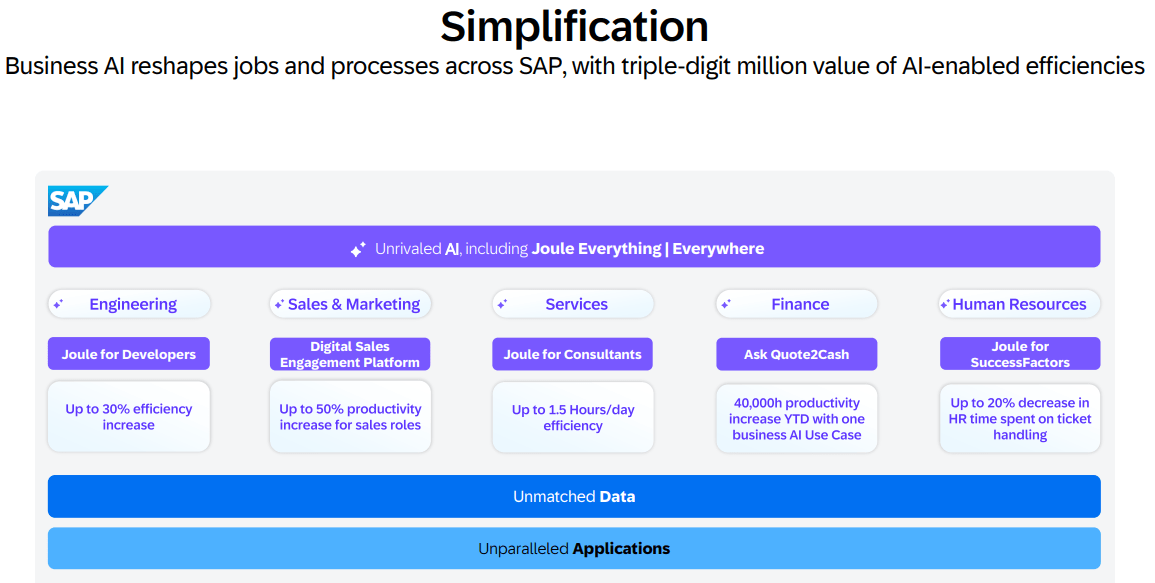 Simplification

Business AI reshapes jobs and processes across SAP, with triple-digit million value of AI-enabled efficiencies

SAP

Unrivaled AI, including Joule Everything | Everywhere

Engineering

Joule for Developers

Up to 30% efficiency increase

Sales & Marketing

Digital Sales Engagement Platform

Up to 50% productivity increase for sales roles

Services

Joule for Consultants

Up to 1.5 Hours/day efficiency

Finance

Ask Quote2Cash

40,000h productivity increase YTD with one business AI Use Case

Human Resources

Joule for SuccessFactors

Up to 20% decrease in HR time spent on ticket handling

Unmatched Data

Unparalleled Applications